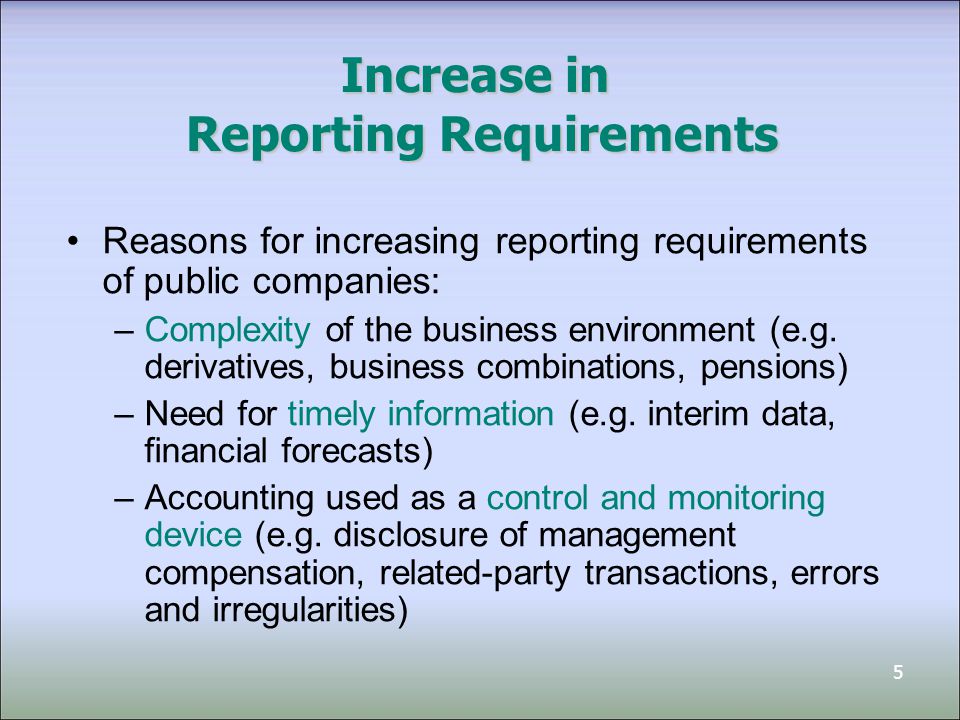 Increase in
Reporting Requirements

• Reasons for increasing reporting requirements of public companies:
– Complexity of the business environment (e.g. derivatives, business combinations, pensions)
– Need for timely information (e.g. interim data, financial forecasts)
– Accounting used as a control and monitoring device (e.g. disclosure of management compensation, related-party transactions, errors and irregularities)

5